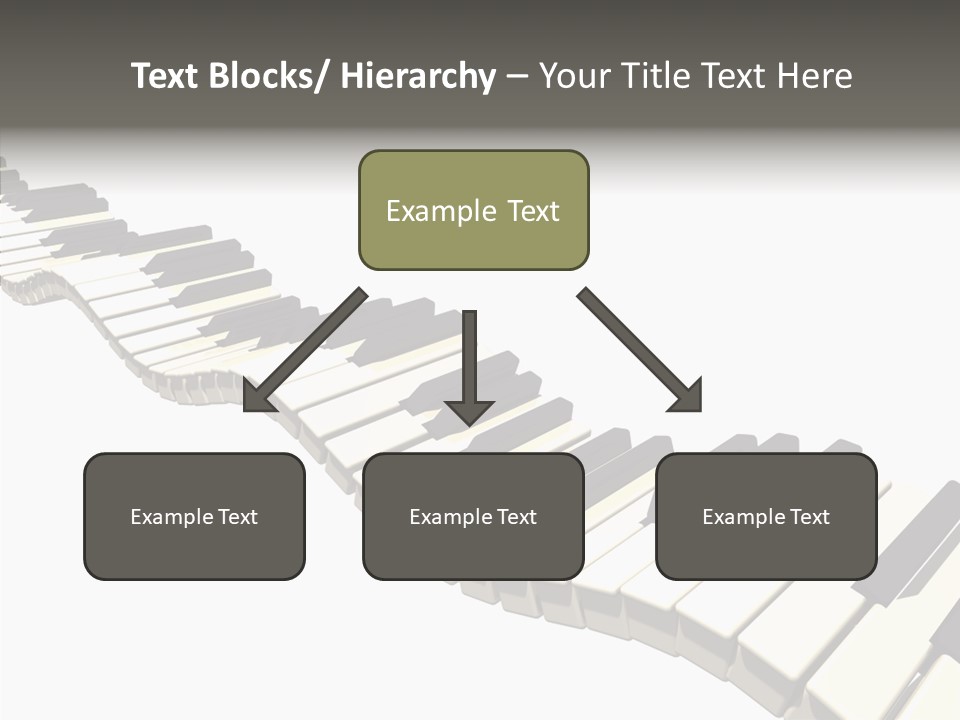 Text Blocks/ Hierarchy – Your Title Text Here

Example Text

Example Text

Example Text

Example Text